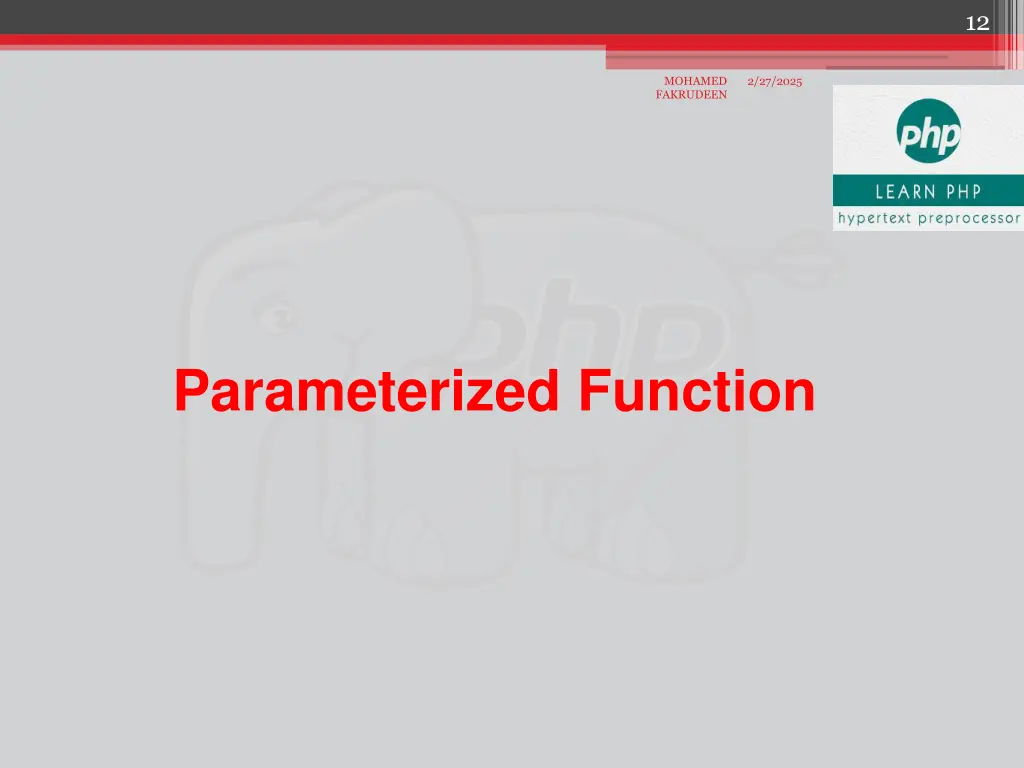 12

MOHAMED FAKRUDEEN 2/27/2025

php
LEARN PHP
hypertext preprocessor

php

Parameterized Function